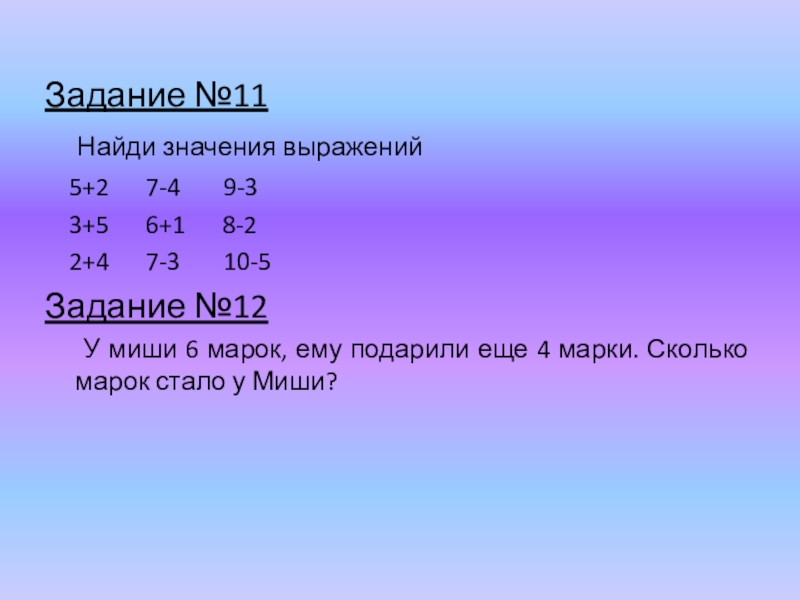 Задание №11

Найди значения выражений

5+2 7-4 9-3

3+5 6+1 8-2

2+4 7-3 10-5

Задание №12

У миши 6 марок, ему подарили еще 4 марки. Сколько марок стало у Миши?